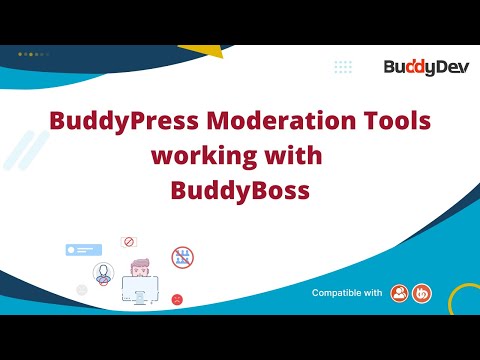 BuddyDev

BuddyPress Moderation Tools working with BuddyBoss

Compatible with